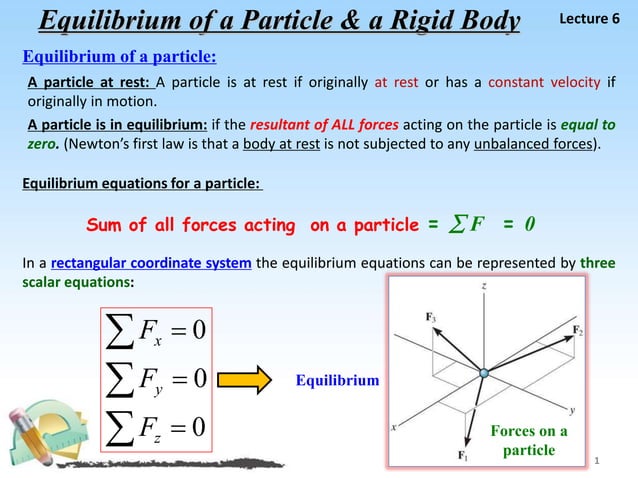 Equilibrium of a Particle & a Rigid Body

Lecture 6

Equilibrium of a particle:

A particle at rest: A particle is at rest if originally at rest or has a constant velocity if originally in motion.

A particle is in equilibrium: if the resultant of ALL forces acting on the particle is equal to zero. (Newton's first law is that a body at rest is not subjected to any unbalanced forces).

Equilibrium equations for a particle:

Sum of all forces acting on a particle = $\sum F = 0$

In a rectangular coordinate system the equilibrium equations can be represented by three scalar equations:

$\sum F_x = 0$
$\sum F_y = 0$
$\sum F_z = 0$

Equilibrium

z
$F_3$
$F_2$
y
x
$F_1$
Forces on a particle

1